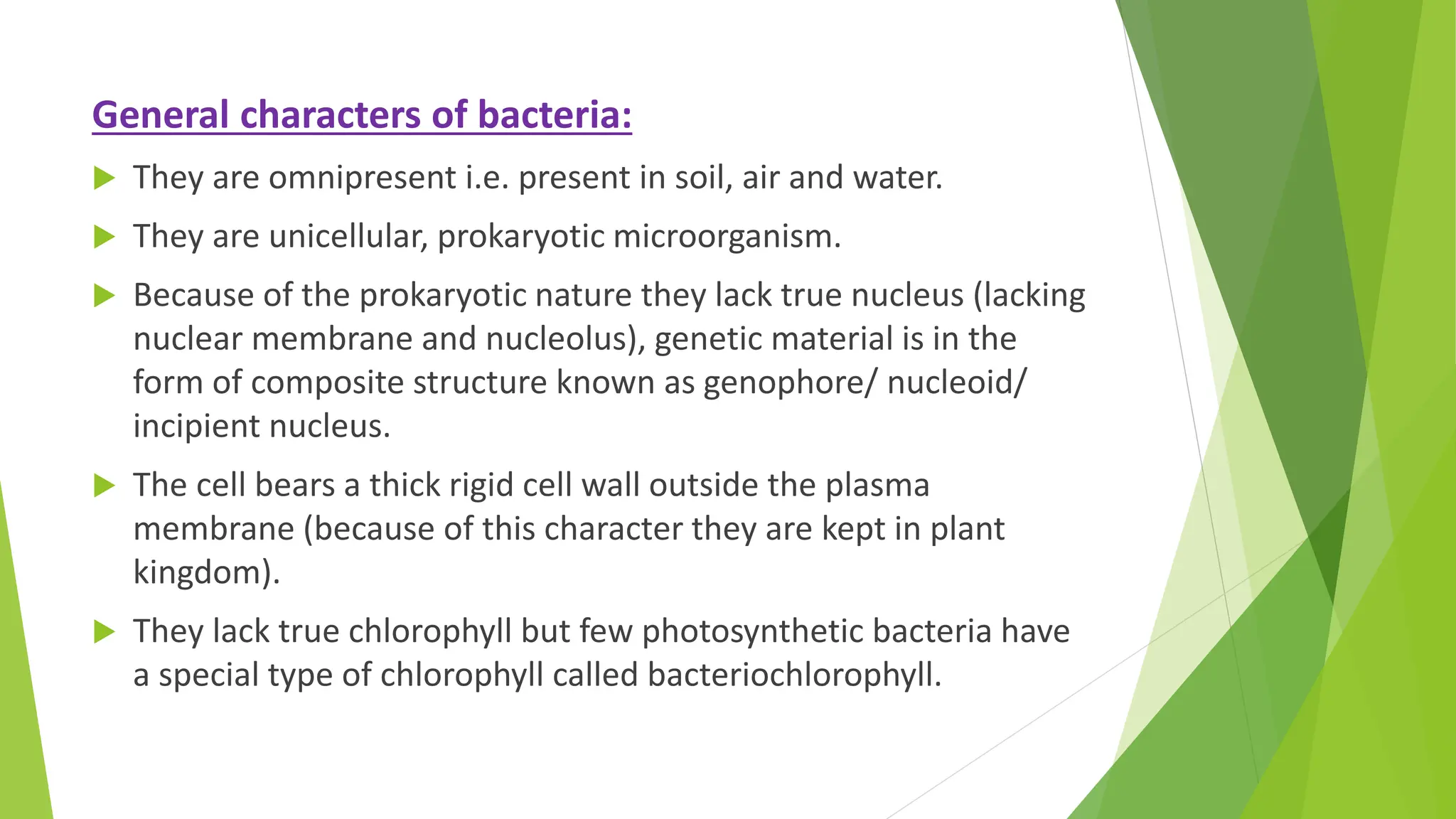 General characters of bacteria:

They are omnipresent i.e. present in soil, air and water.

They are unicellular, prokaryotic microorganism.

Because of the prokaryotic nature they lack true nucleus (lacking nuclear membrane and nucleolus), genetic material is in the form of composite structure known as genophore/ nucleoid/ incipient nucleus.

The cell bears a thick rigid cell wall outside the plasma membrane (because of this character they are kept in plant kingdom).

They lack true chlorophyll but few photosynthetic bacteria have a special type of chlorophyll called bacteriochlorophyll.